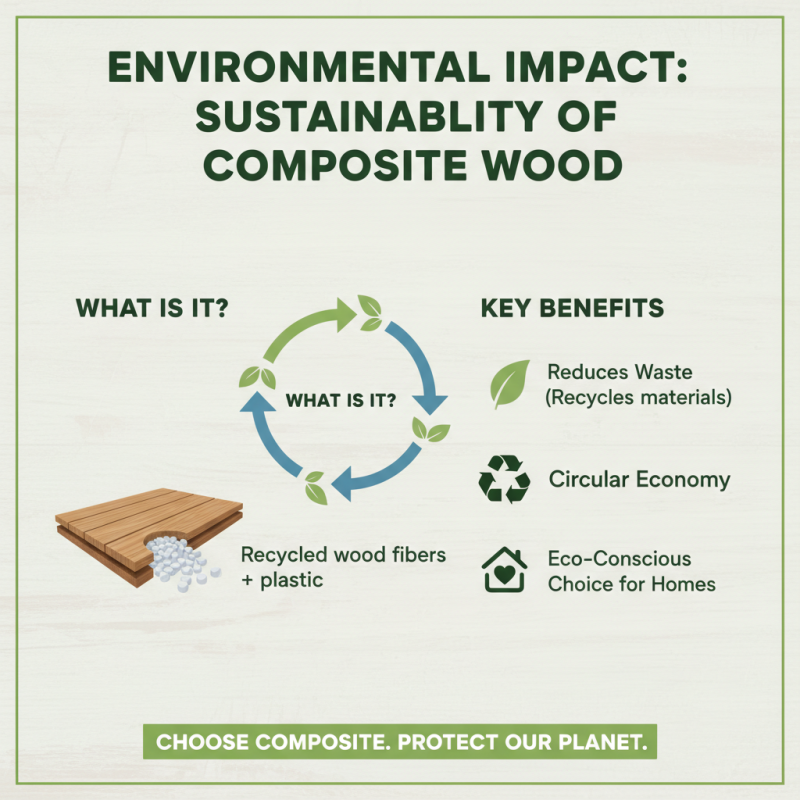 ENVIRONMENTAL IMPACT: SUSTAINABLITY OF COMPOSITE WOOD

WHAT IS IT?

WHAT IS IT?

Recycled wood fibers + plastic

KEY BENEFITS

Reduces Waste (Recycles materials)

Circular Economy

Eco-Conscious Choice for Homes

CHOOSE COMPOSITE. PROTECT OUR PLANET.